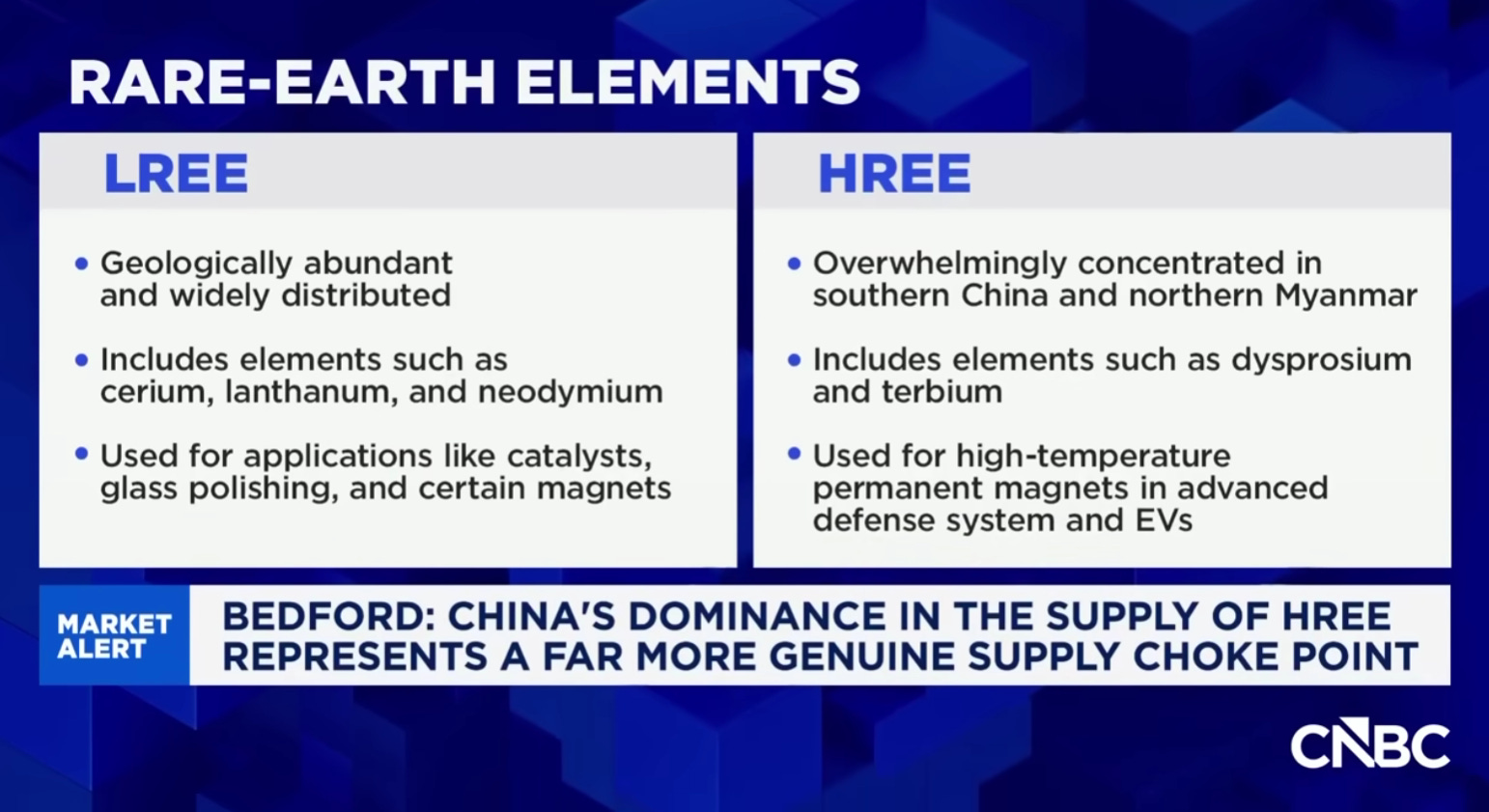 RARE-EARTH ELEMENTS

LREE

• Geologically abundant and widely distributed

• Includes elements such as cerium, lanthanum, and neodymium

• Used for applications like catalysts, glass polishing, and certain magnets

HREE

• Overwhelmingly concentrated in southern China and northern Myanmar

• Includes elements such as dysprosium and terbium

• Used for high-temperature permanent magnets in advanced defense system and EVs

MARKET ALERT

BEDFORD: CHINA'S DOMINANCE IN THE SUPPLY OF HREE REPRESENTS A FAR MORE GENUINE SUPPLY CHOKE POINT

CNBC